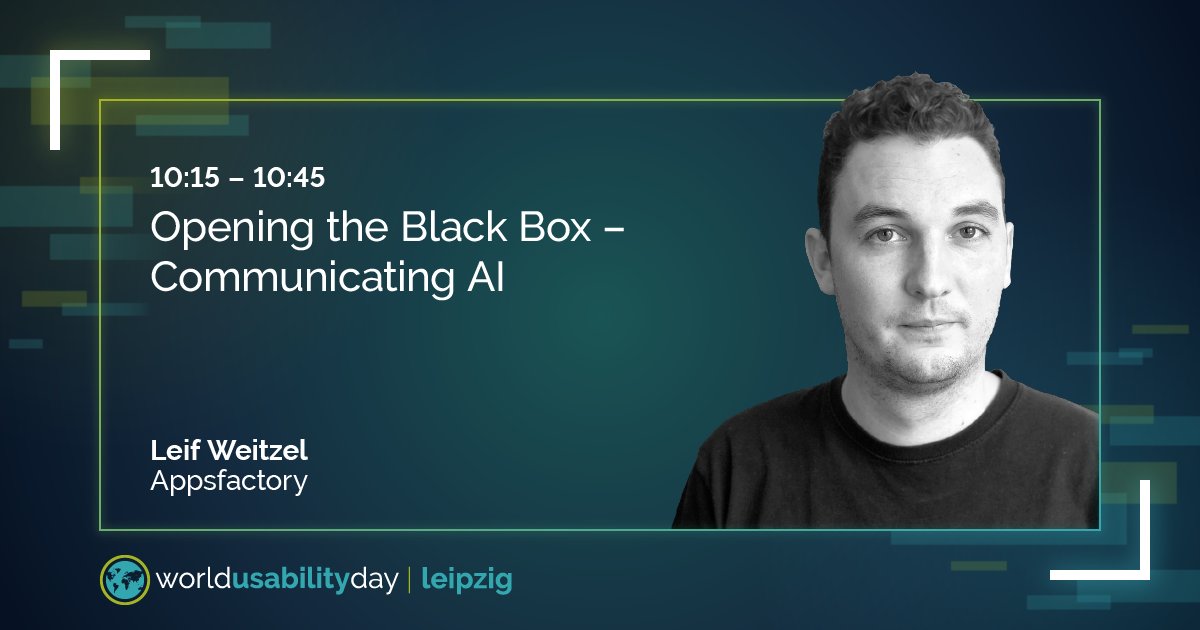 10:15 – 10:45

Opening the Black Box – Communicating AI

Leif Weitzel
Appsfactory

worldusabilityday | leipzig